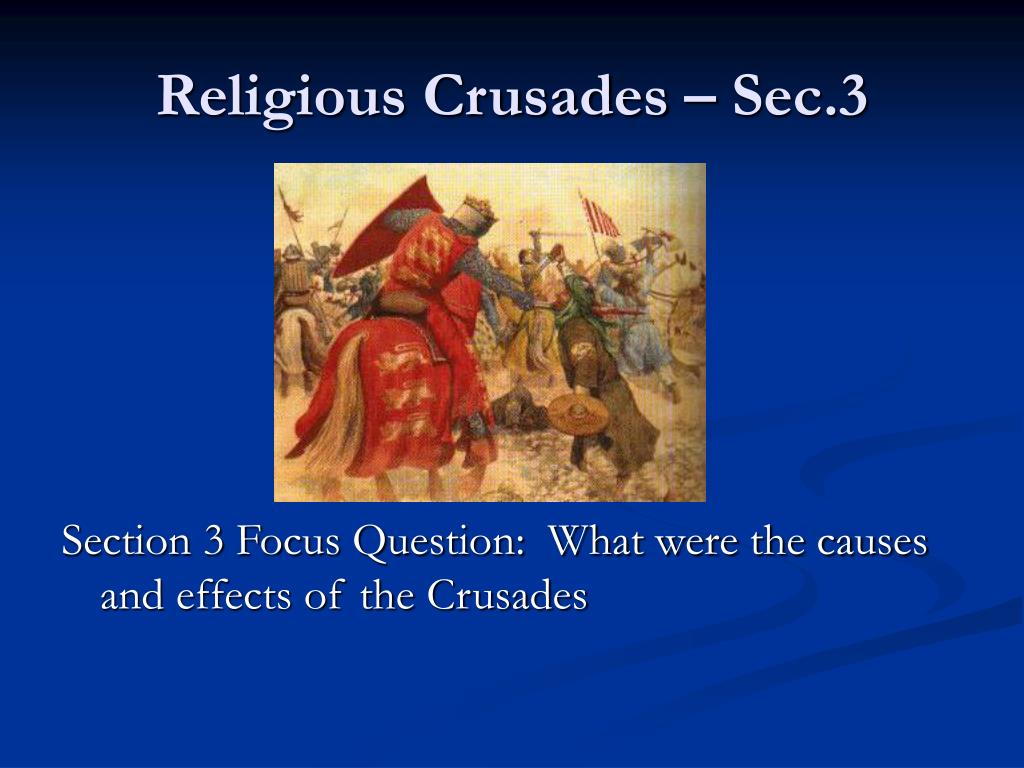 Religious Crusades – Sec.3

Section 3 Focus Question: What were the causes and effects of the Crusades